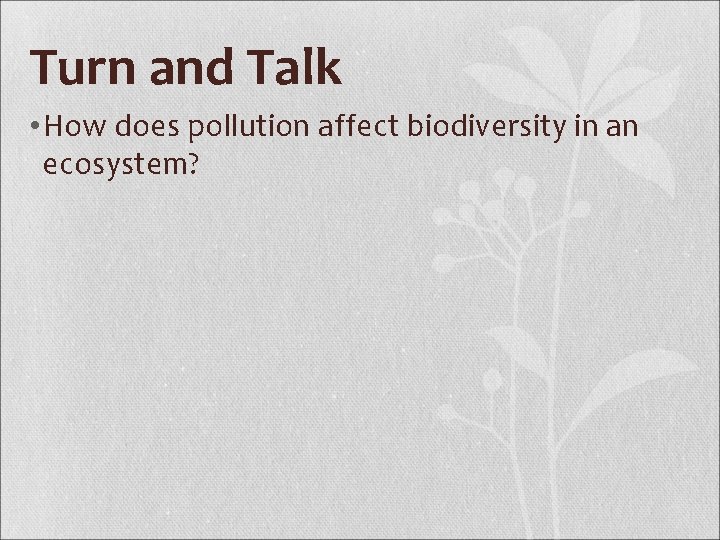 Turn and Talk

• How does pollution affect biodiversity in an ecosystem?